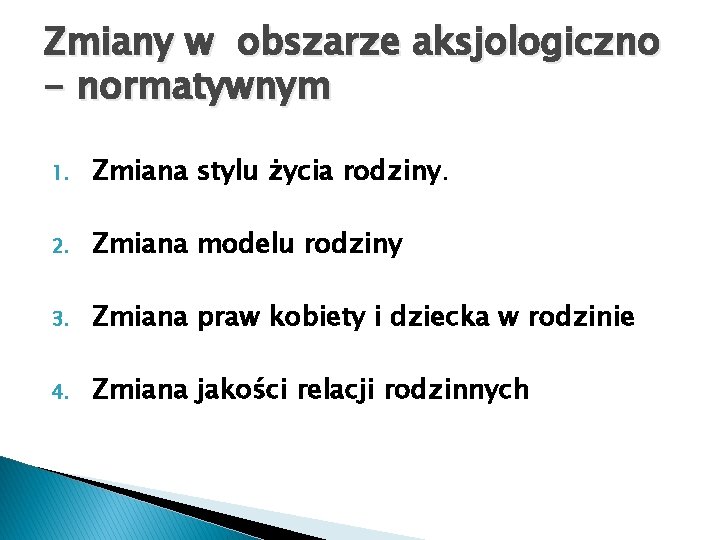 Zmiany w obszarze aksjologiczno – normatywnym

1. Zmiana stylu życia rodziny.

2. Zmiana modelu rodziny

3. Zmiana praw kobiety i dziecka w rodzinie

4. Zmiana jakości relacji rodzinnych